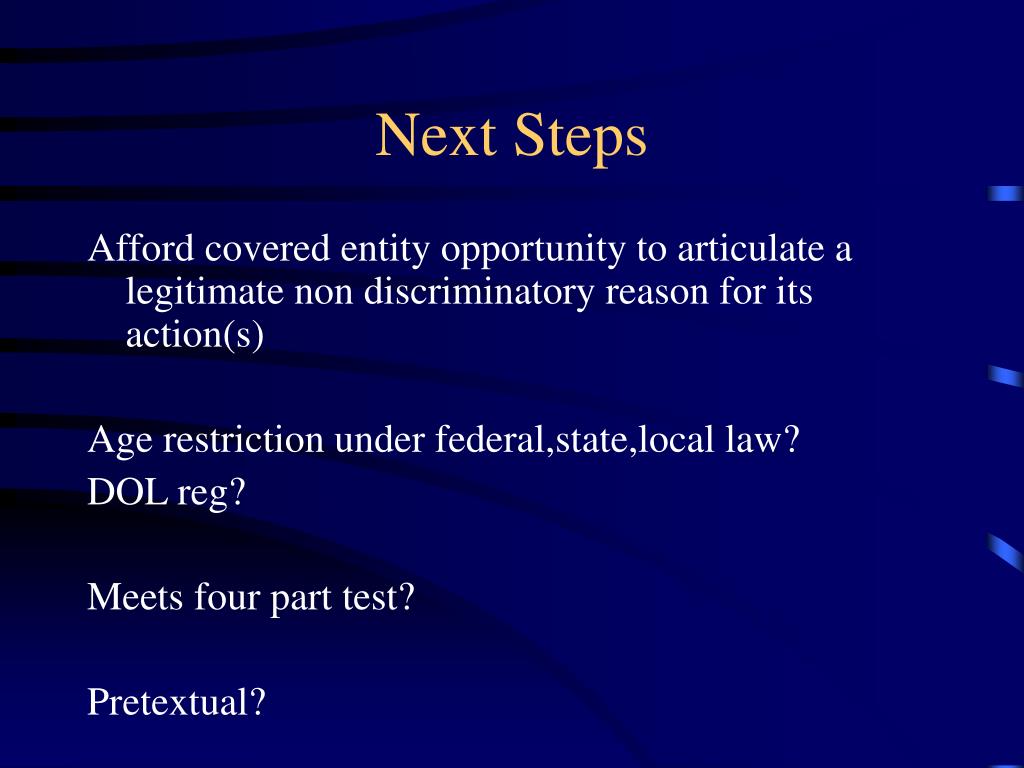 Next Steps

Afford covered entity opportunity to articulate a legitimate non discriminatory reason for its action(s)

Age restriction under federal,state,local law?
DOL reg?

Meets four part test?

Pretextual?